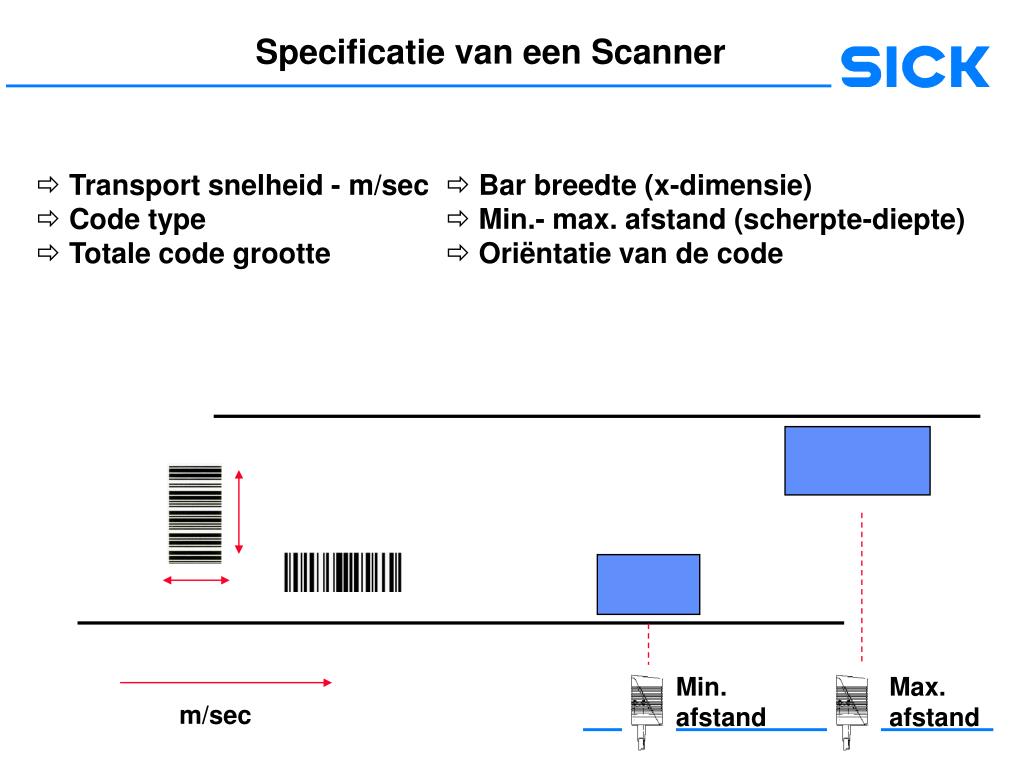 Specificatie van een Scanner

SICK

⇨ Transport snelheid - m/sec
⇨ Code type
⇨ Totale code grootte

⇨ Bar breedte (x-dimensie)
⇨ Min.- max. afstand (scherpte-diepte)
⇨ Oriëntatie van de code

m/sec

Min. afstand

Max. afstand